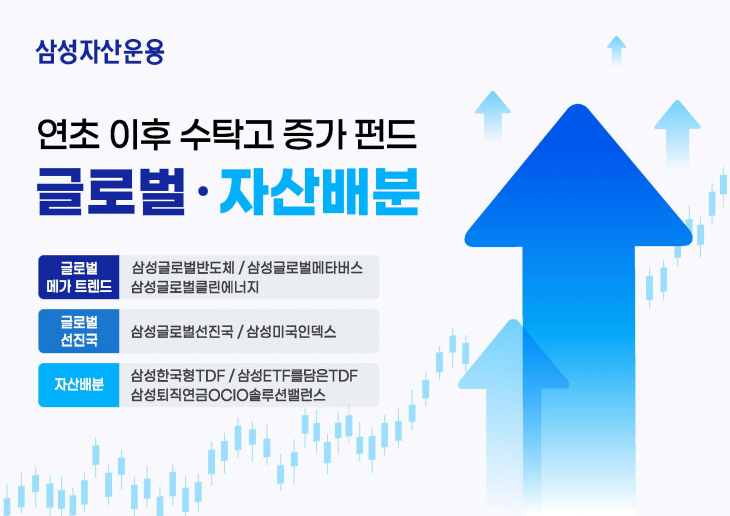 삼성자산운용

연초 이후 수탁고 증가 펀드

글로벌 · 자산배분

| 글로벌 메가 트렌드 | 삼성글로벌반도체 / 삼성글로벌메타버스 삼성글로벌클린에너지 |
|---|---|
| 글로벌 선진국 | 삼성글로벌선진국 / 삼성미국인덱스 |
| 자산배분 | 삼성한국형TDF / 삼성ETF를담은TDF 삼성퇴직연금OCIO솔루션밸런스 |